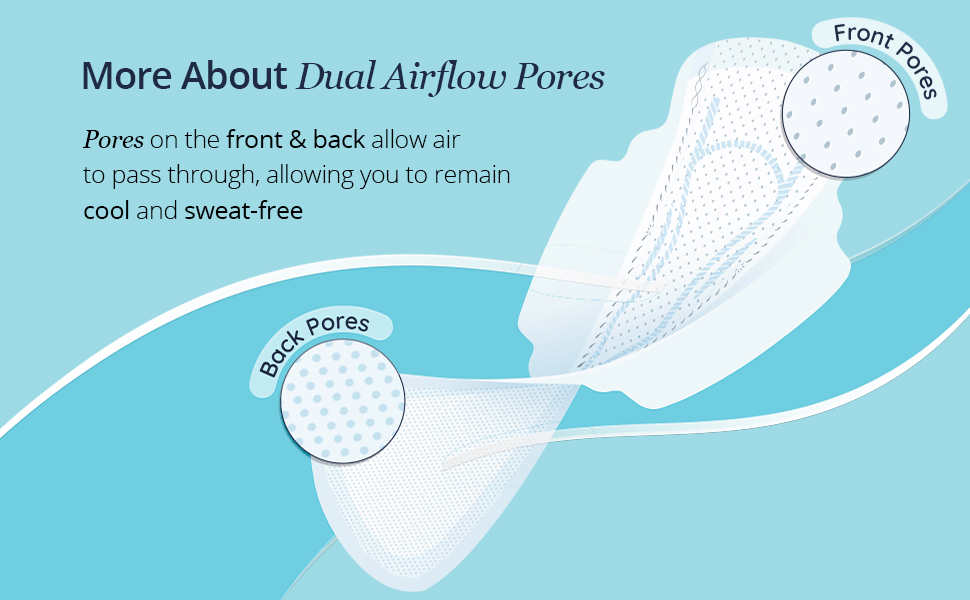 More About Dual Airflow Pores

Pores on the front & back allow air to pass through, allowing you to remain cool and sweat-free

Front Pores

Back Pores